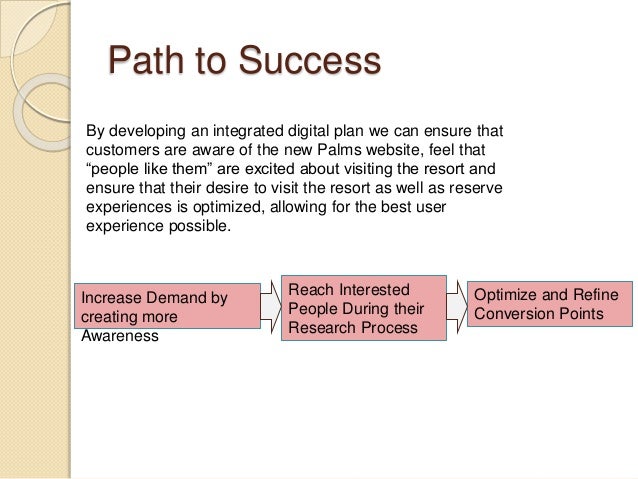 Path to Success

By developing an integrated digital plan we can ensure that customers are aware of the new Palms website, feel that “people like them” are excited about visiting the resort and ensure that their desire to visit the resort as well as reserve experiences is optimized, allowing for the best user experience possible.

Increase Demand by creating more Awareness

Reach Interested People During their Research Process

Optimize and Refine Conversion Points